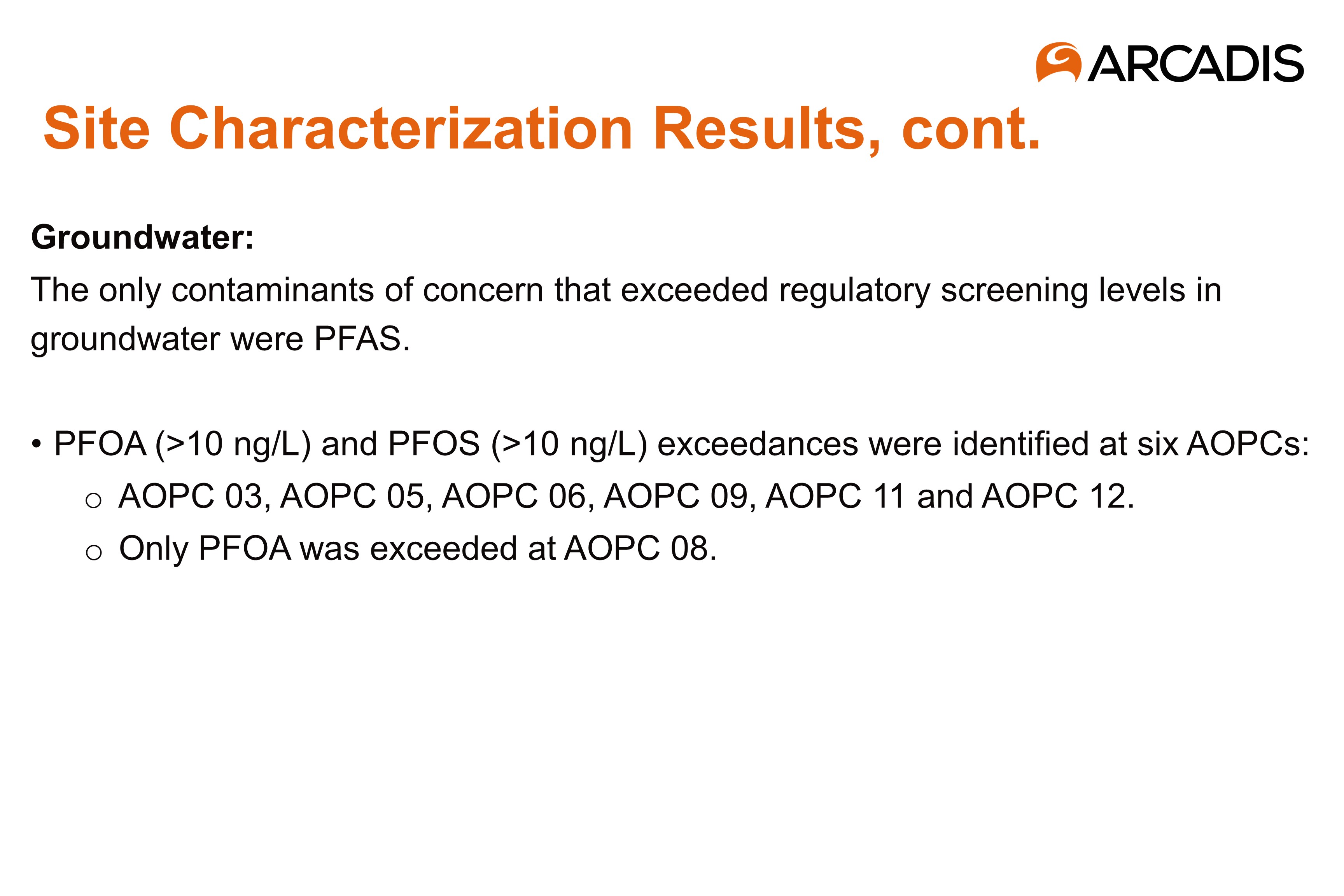 ARCADIS

Site Characterization Results, cont.

Groundwater:

The only contaminants of concern that exceeded regulatory screening levels in groundwater were PFAS.

• PFOA (>10 ng/L) and PFOS (>10 ng/L) exceedances were identified at six AOPCs:
  ○ AOPC 03, AOPC 05, AOPC 06, AOPC 09, AOPC 11 and AOPC 12.
  ○ Only PFOA was exceeded at AOPC 08.